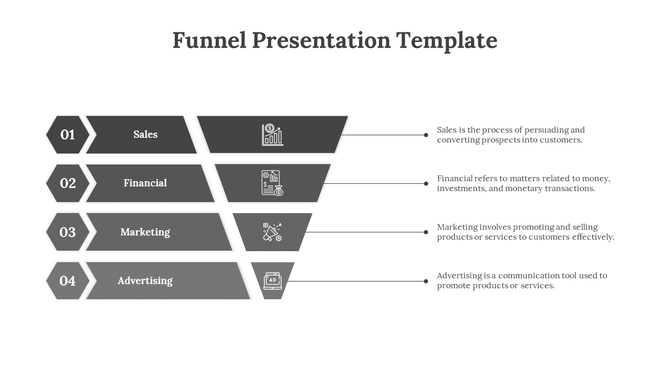 Funnel Presentation Template

01 Sales

Sales is the process of persuading and converting prospects into customers.

02 Financial

Financial refers to matters related to money, investments, and monetary transactions.

03 Marketing

Marketing involves promoting and selling products or services to customers effectively.

04 Advertising

AD

Advertising is a communication tool used to promote products or services.